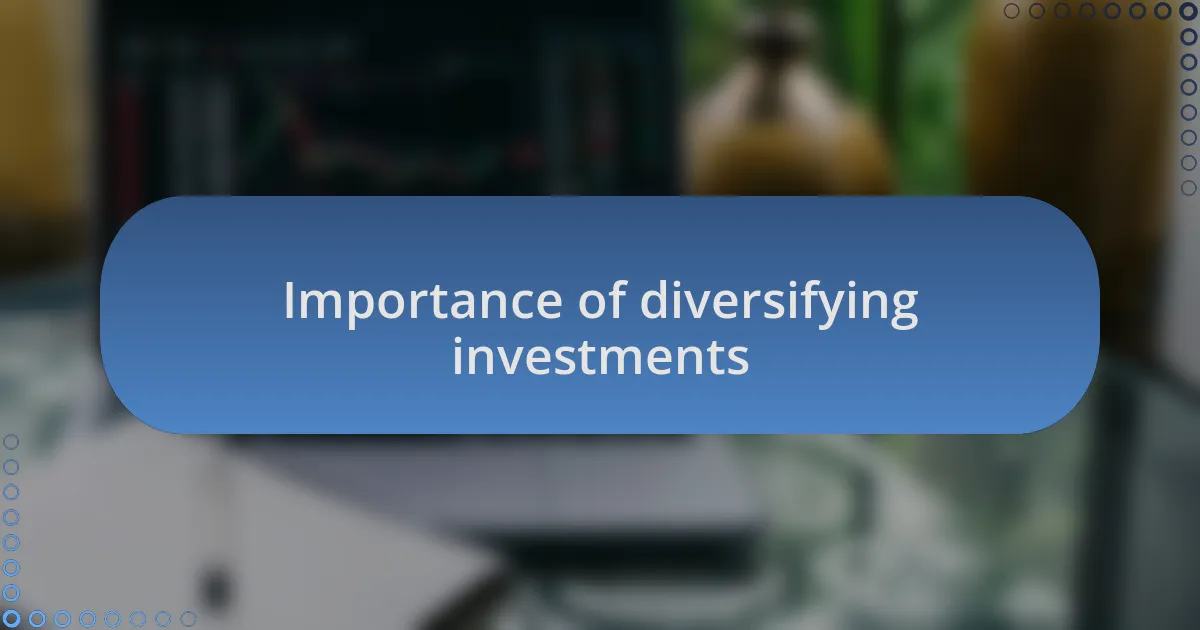 Importance of diversifying investments